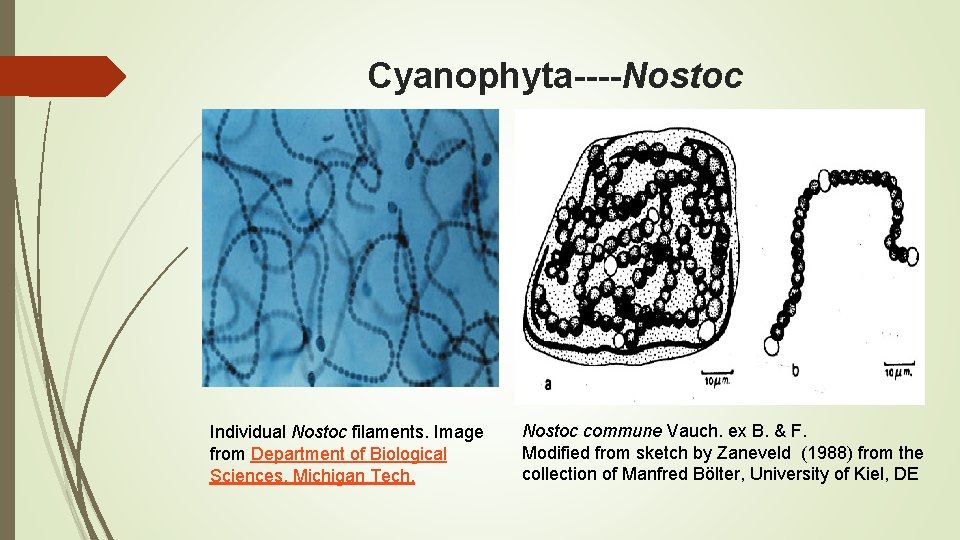 Cyanophyta----Nostoc

a

10 µm.

b

10 µm.

Individual Nostoc filaments. Image from Department of Biological Sciences, Michigan Tech.

Nostoc commune Vauch. ex B. & F. Modified from sketch by Zaneveld (1988) from the collection of Manfred Bölter, University of Kiel, DE